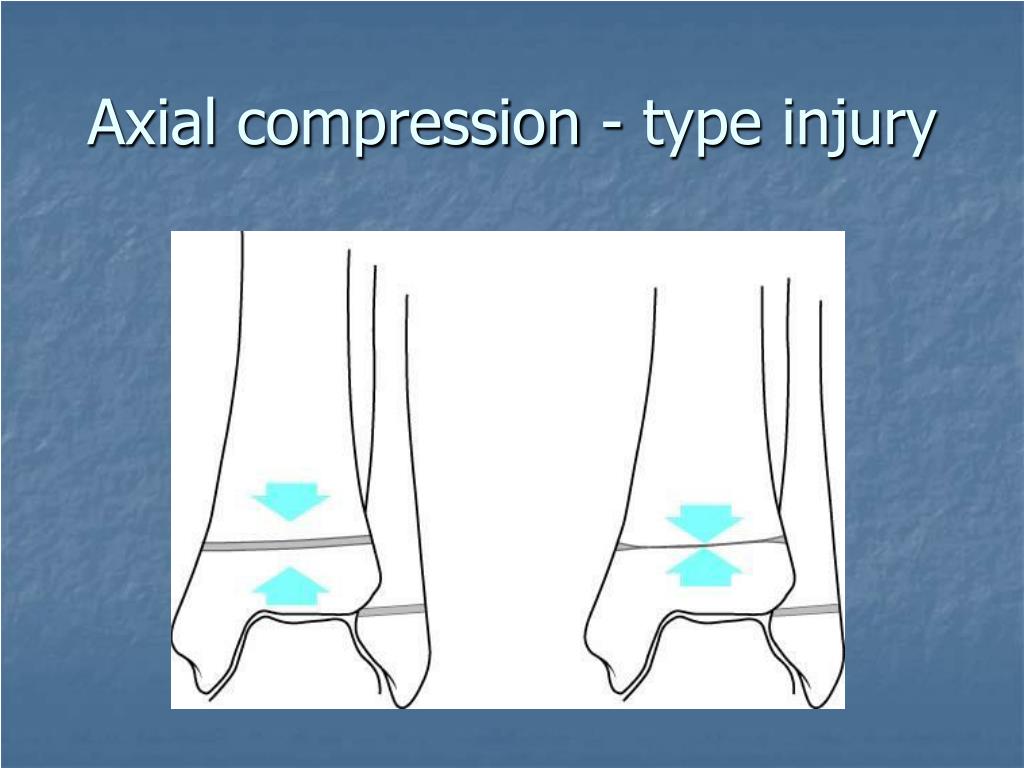 Axial compression - type injury